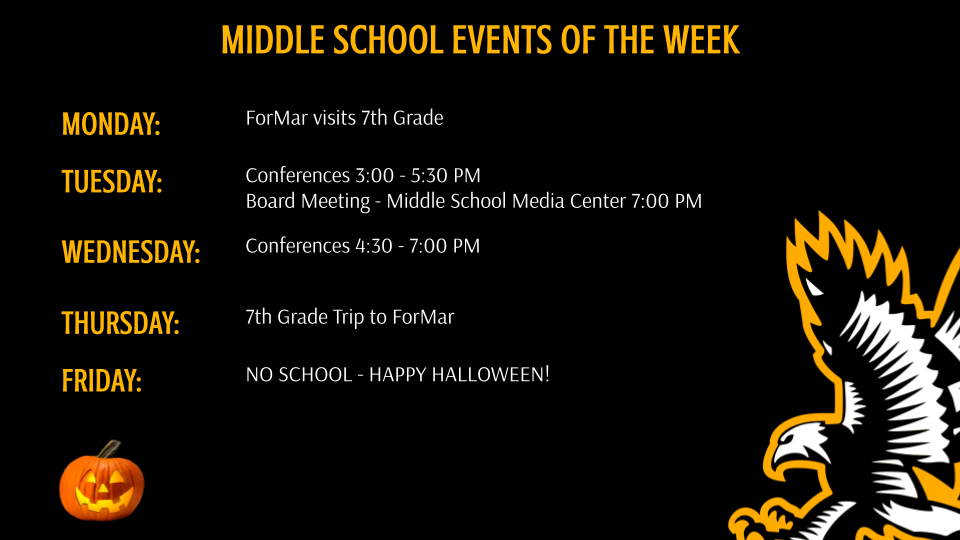 MIDDLE SCHOOL EVENTS OF THE WEEK

MONDAY: ForMar visits 7th Grade

TUESDAY: Conferences 3:00 - 5:30 PM
Board Meeting - Middle School Media Center 7:00 PM

WEDNESDAY: Conferences 4:30 - 7:00 PM

THURSDAY: 7th Grade Trip to ForMar

FRIDAY: NO SCHOOL - HAPPY HALLOWEEN!